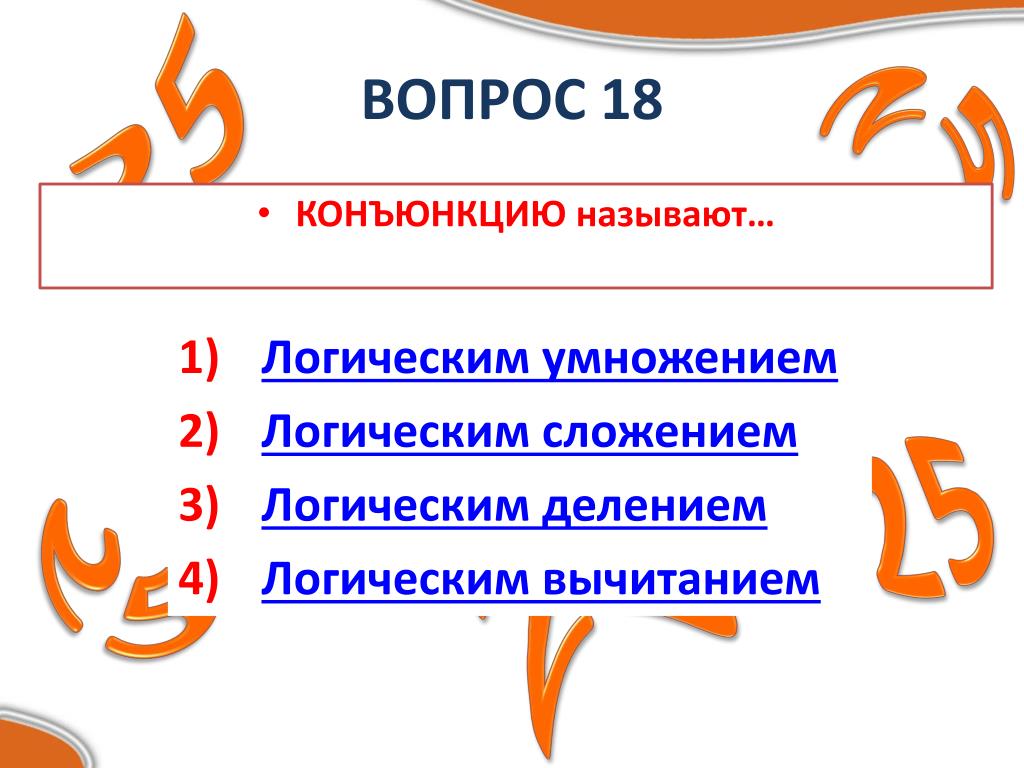 ВОПРОС 18

• КОНЪЮНКЦИЮ называют…

1) Логическим умножением
2) Логическим сложением
3) Логическим делением
4) Логическим вычитанием